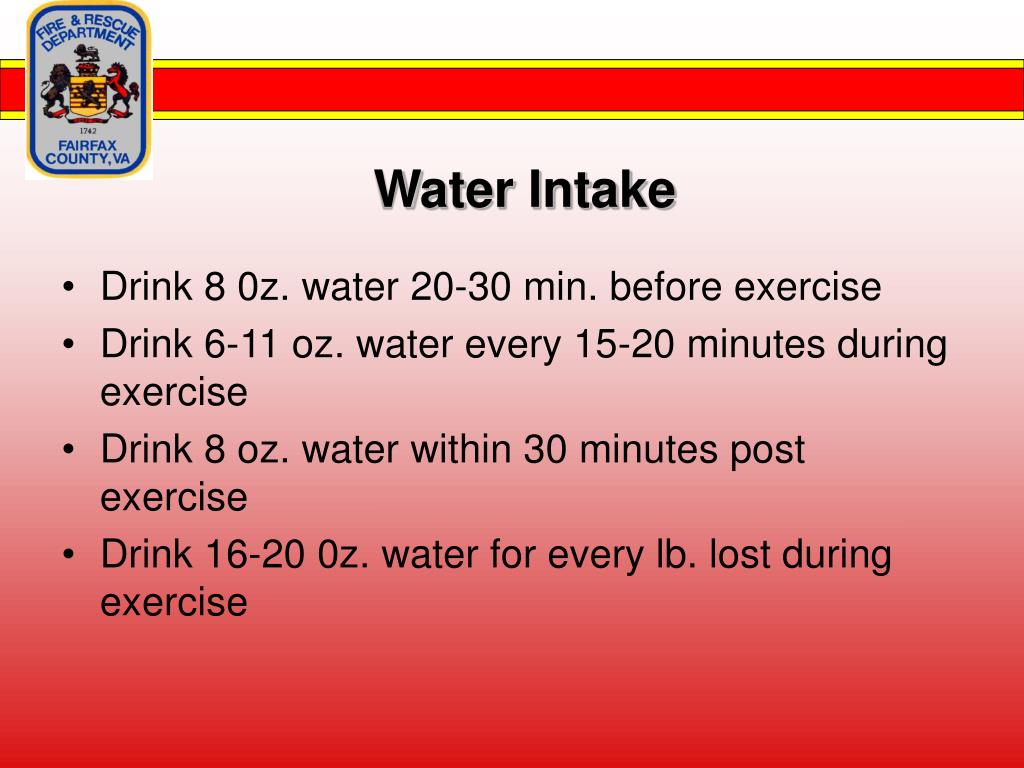 FIRE & RESCUE DEPARTMENT
1742
FAIRFAX COUNTY, VA

Water Intake

• Drink 8 0z. water 20-30 min. before exercise
• Drink 6-11 oz. water every 15-20 minutes during exercise
• Drink 8 oz. water within 30 minutes post exercise
• Drink 16-20 0z. water for every lb. lost during exercise